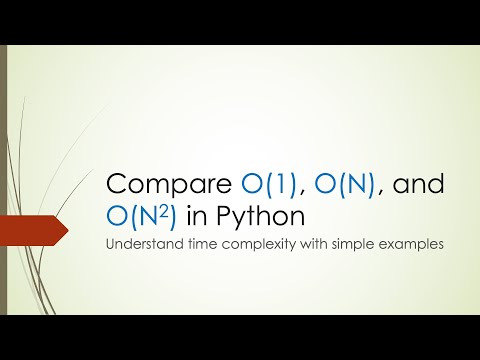 Compare $O(1)$, $O(N)$, and $O(N^2)$ in Python

Understand time complexity with simple examples